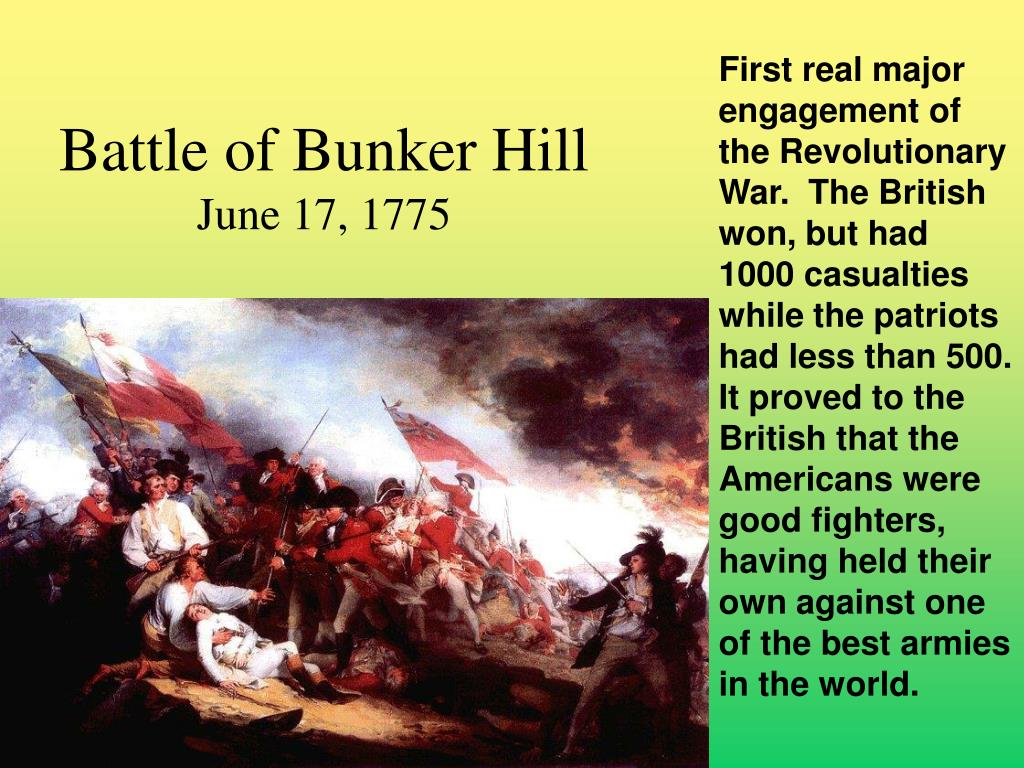 Battle of Bunker Hill
June 17, 1775

First real major engagement of the Revolutionary War. The British won, but had 1000 casualties while the patriots had less than 500. It proved to the British that the Americans were good fighters, having held their own against one of the best armies in the world.